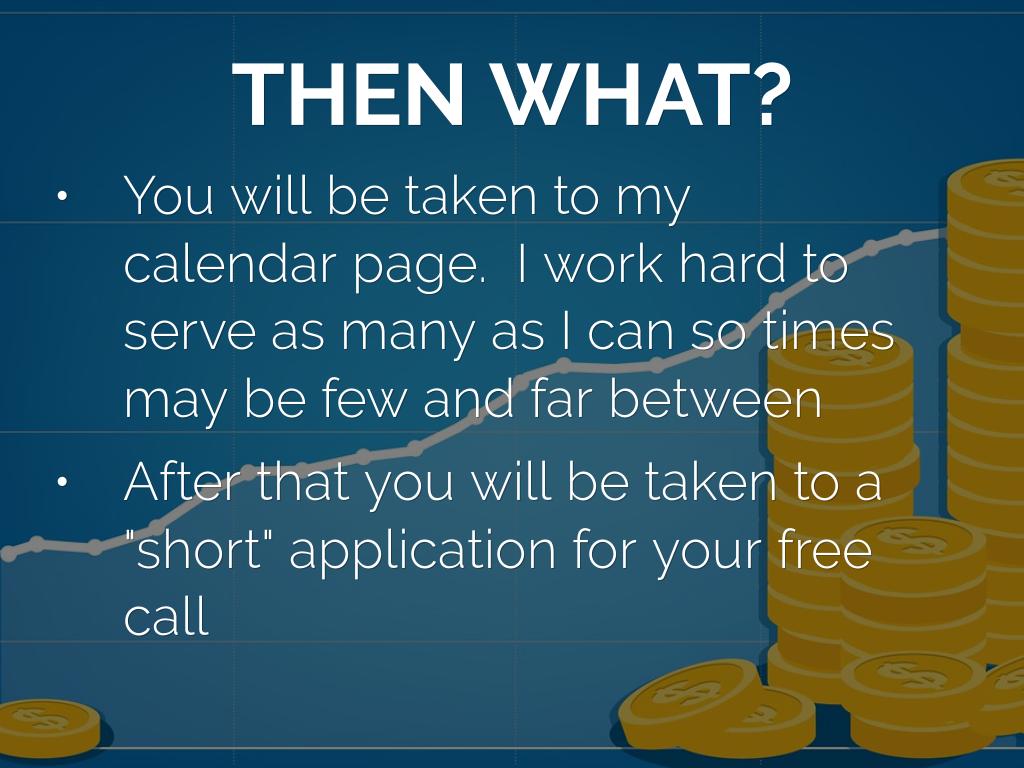 THEN WHAT?

• You will be taken to my calendar page. I work hard to serve as many as I can so times may be few and far between

• After that you will be taken to a "short" application for your free call